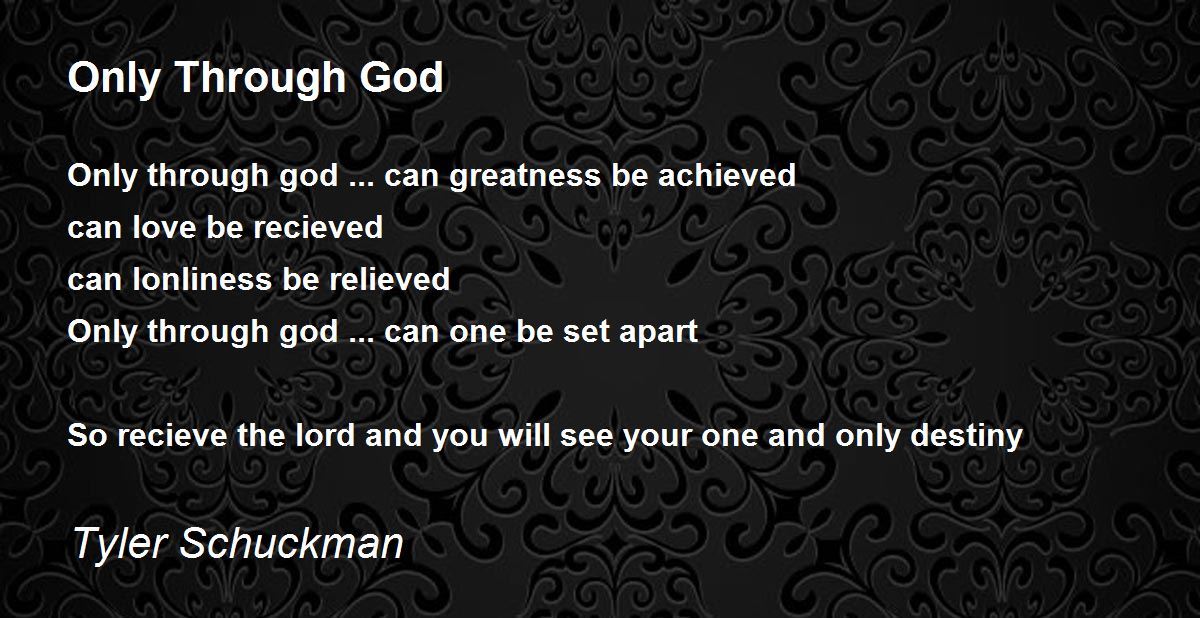 Only Through God

Only through god ... can greatness be achieved
can love be recieved
can lonliness be relieved
Only through god ... can one be set apart

So recieve the lord and you will see your one and only destiny

Tyler Schuckman